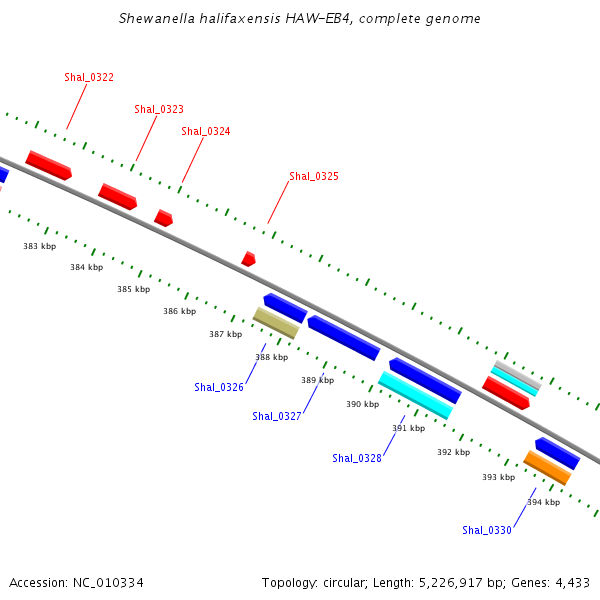 Shewanella halifaxensis HAW-EB4, complete genome

Shal_0322
Shal_0323
Shal_0324
Shal_0325

383 kbp
384 kbp
385 kbp
386 kbp
387 kbp
388 kbp
389 kbp
390 kbp
391 kbp
392 kbp
393 kbp
394 kbp

Shal_0326
Shal_0327
Shal_0328
Shal_0330

Accession: NC_010334

Topology: circular; Length: 5,226,917 bp; Genes: 4,433